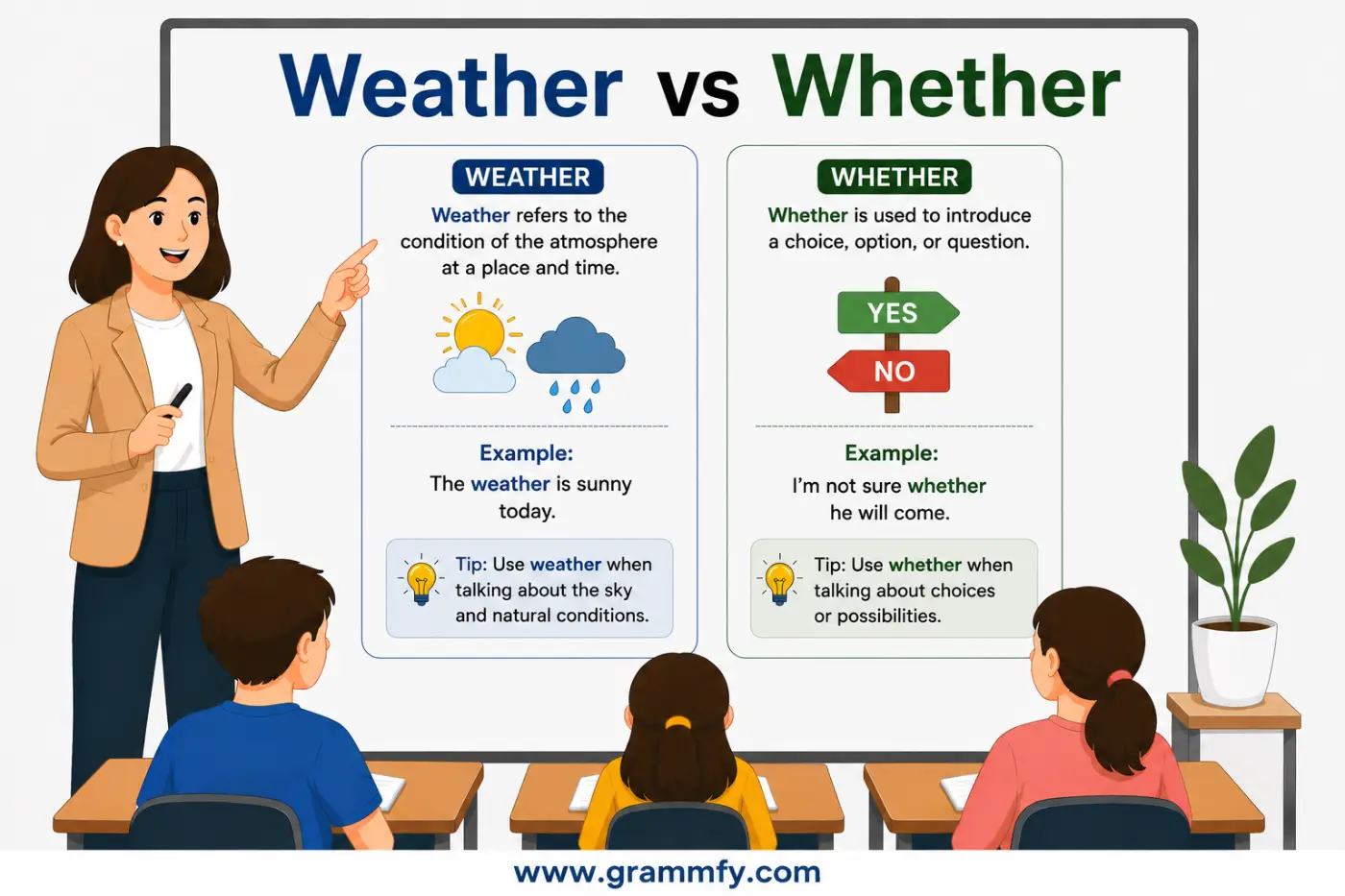 Weather vs Whether

WEATHER

Weather refers to the condition of the atmosphere at a place and time.

Example:
The weather is sunny today.

Tip: Use weather when talking about the sky and natural conditions.

WHETHER

Whether is used to introduce a choice, option, or question.

YES
NO

Example:
I'm not sure whether he will come.

Tip: Use whether when talking about choices or possibilities.

www.grammfy.com